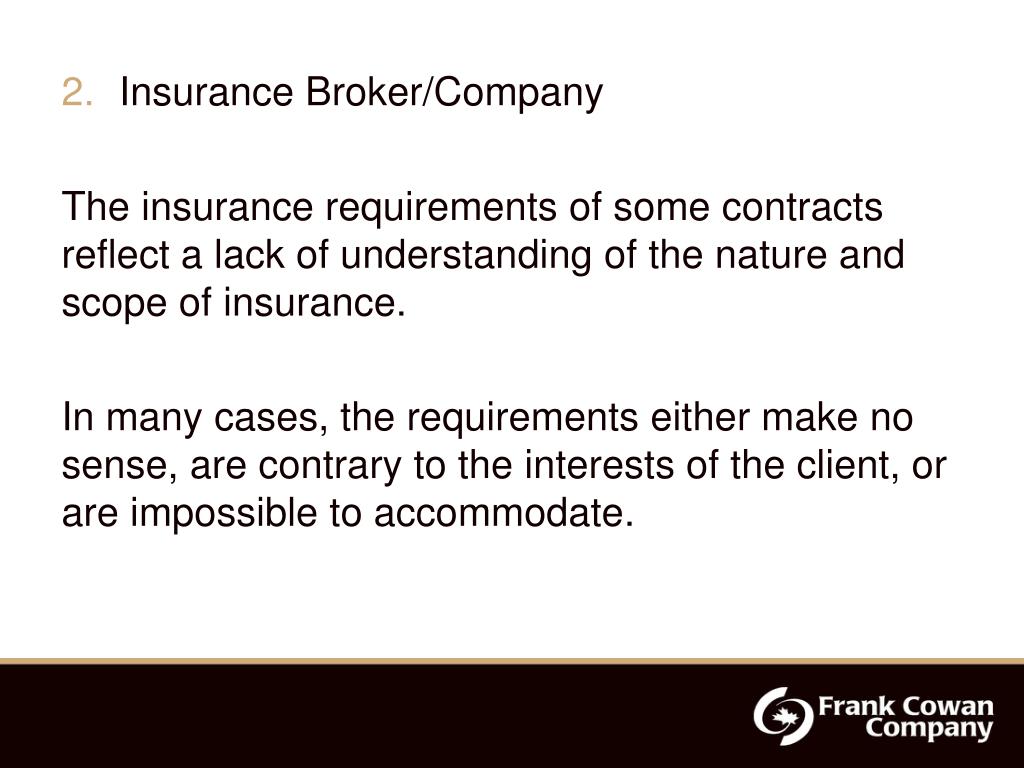 2. Insurance Broker/Company

The insurance requirements of some contracts reflect a lack of understanding of the nature and scope of insurance.

In many cases, the requirements either make no sense, are contrary to the interests of the client, or are impossible to accommodate.

Frank Cowan Company